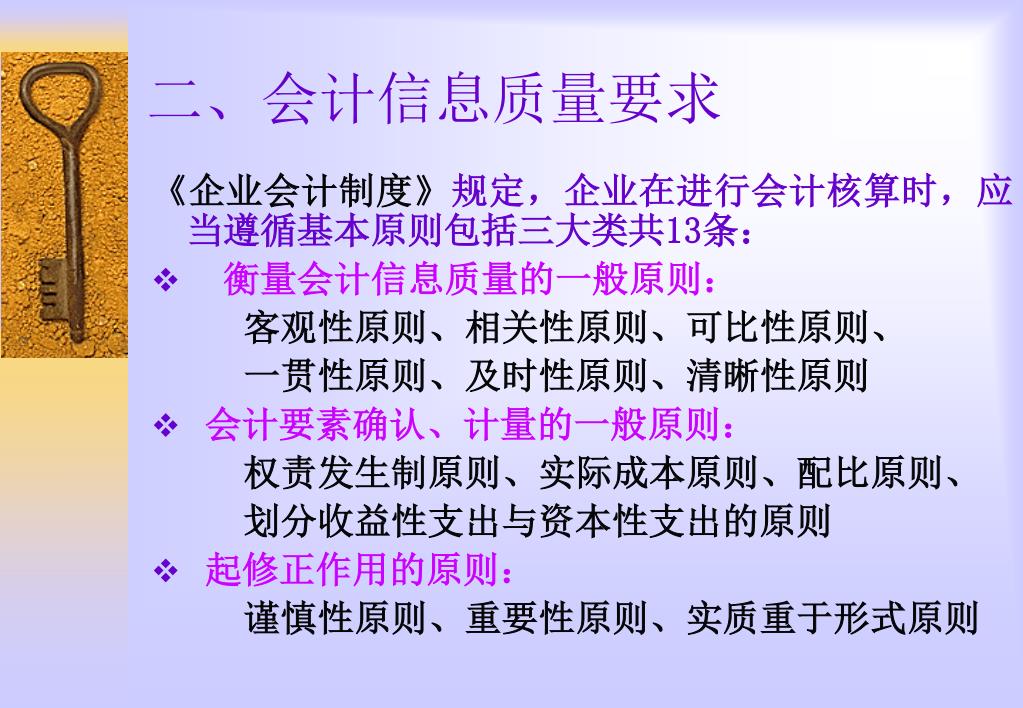 二、会计信息质量要求

《企业会计制度》规定，企业在进行会计核算时，应当遵循基本原则包括三大类共13条：

❖ 衡量会计信息质量的一般原则：
客观性原则、相关性原则、可比性原则、
一贯性原则、及时性原则、清晰性原则

❖ 会计要素确认、计量的一般原则：
权责发生制原则、实际成本原则、配比原则、
划分收益性支出与资本性支出的原则

❖ 起修正作用的原则：
谨慎性原则、重要性原则、实质重于形式原则